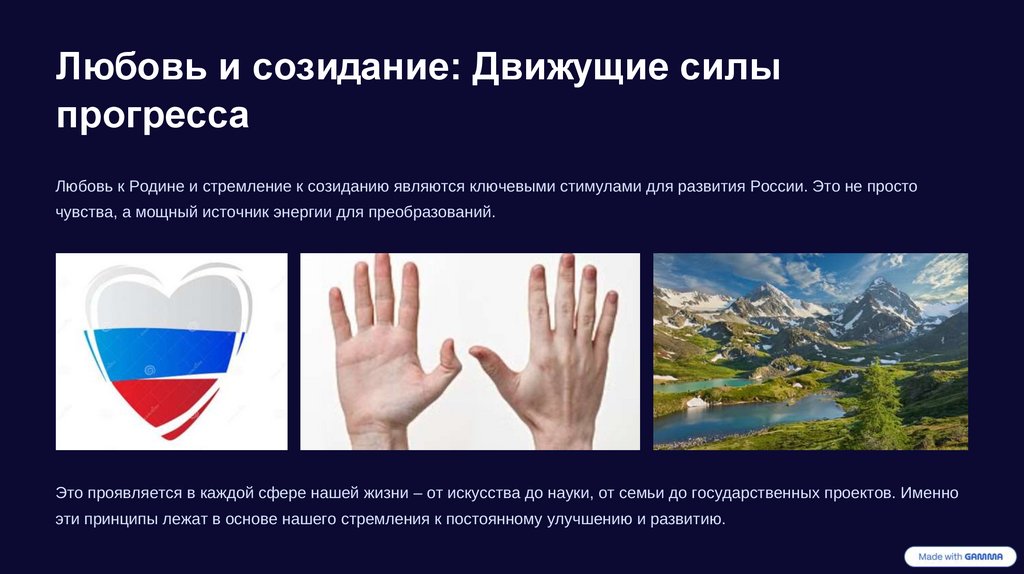 Любовь и созидание: Движущие силы прогресса

Любовь к Родине и стремление к созиданию являются ключевыми стимулами для развития России. Это не просто чувства, а мощный источник энергии для преобразований.

Это проявляется в каждой сфере нашей жизни – от искусства до науки, от семьи до государственных проектов. Именно эти принципы лежат в основе нашего стремления к постоянному улучшению и развитию.

Made with GAMMA